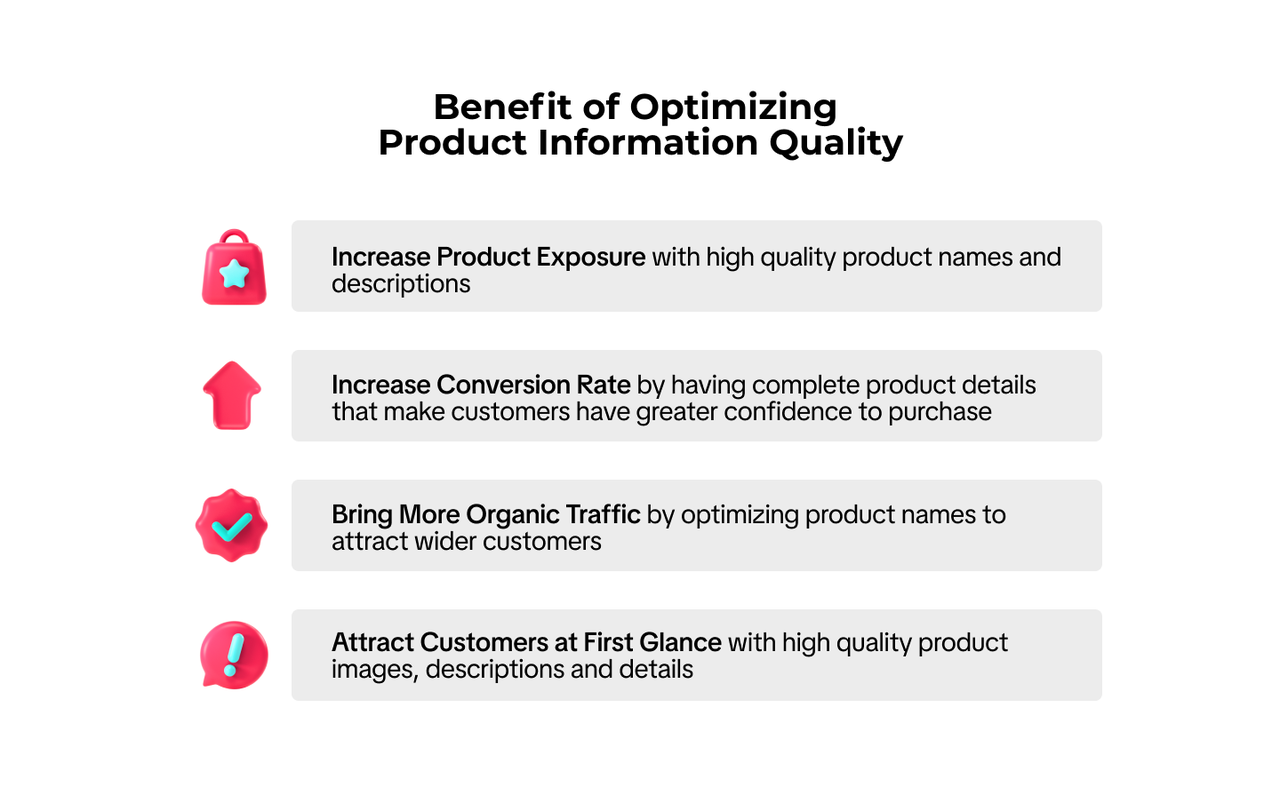 Benefit of Optimizing Product Information Quality

Increase Product Exposure with high quality product names and descriptions

Increase Conversion Rate by having complete product details that make customers have greater confidence to purchase

Bring More Organic Traffic by optimizing product names to attract wider customers

Attract Customers at First Glance with high quality product images, descriptions and details